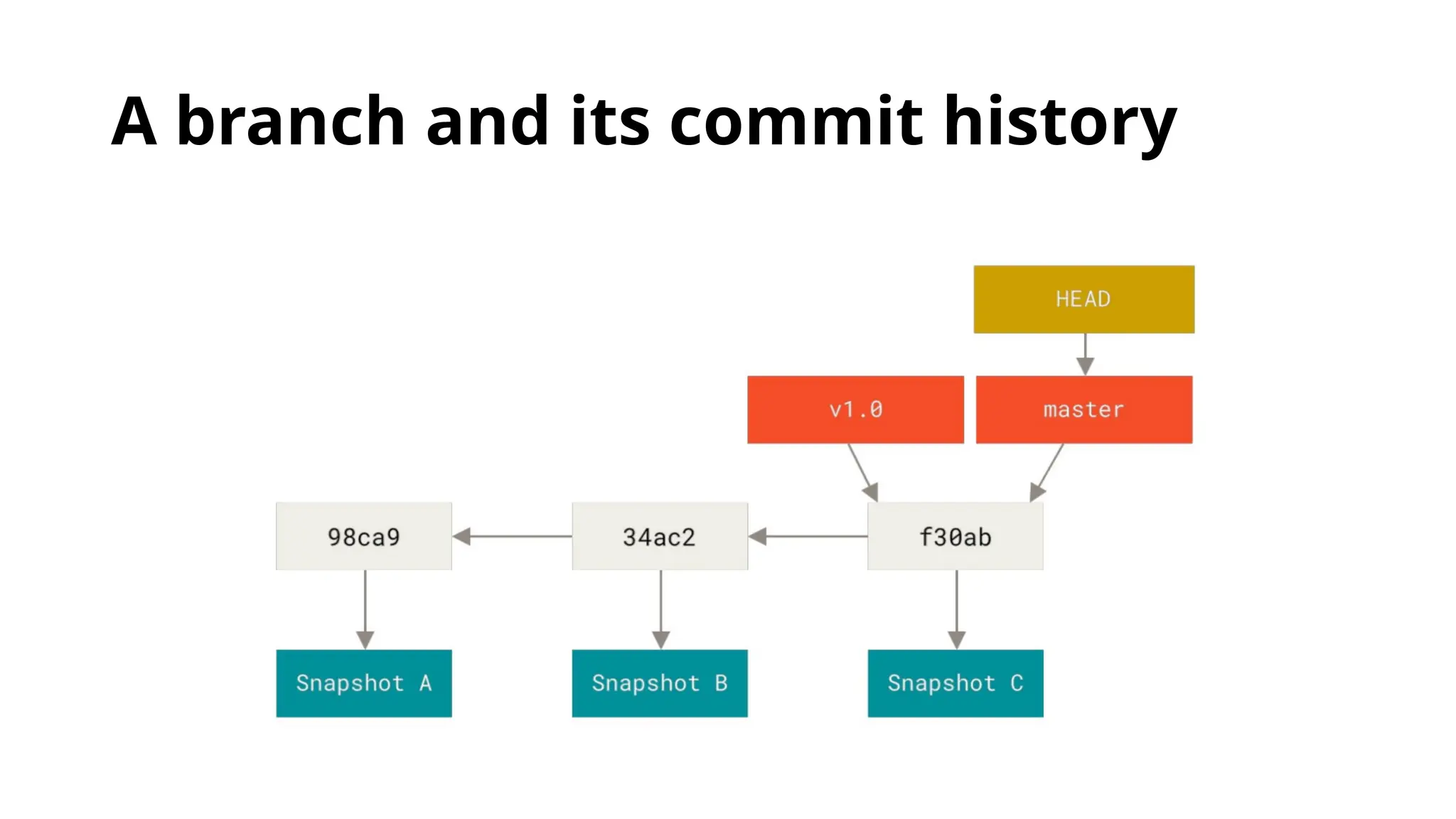 A branch and its commit history

HEAD

v1.0

master

98ca9

34ac2

f30ab

Snapshot A

Snapshot B

Snapshot C